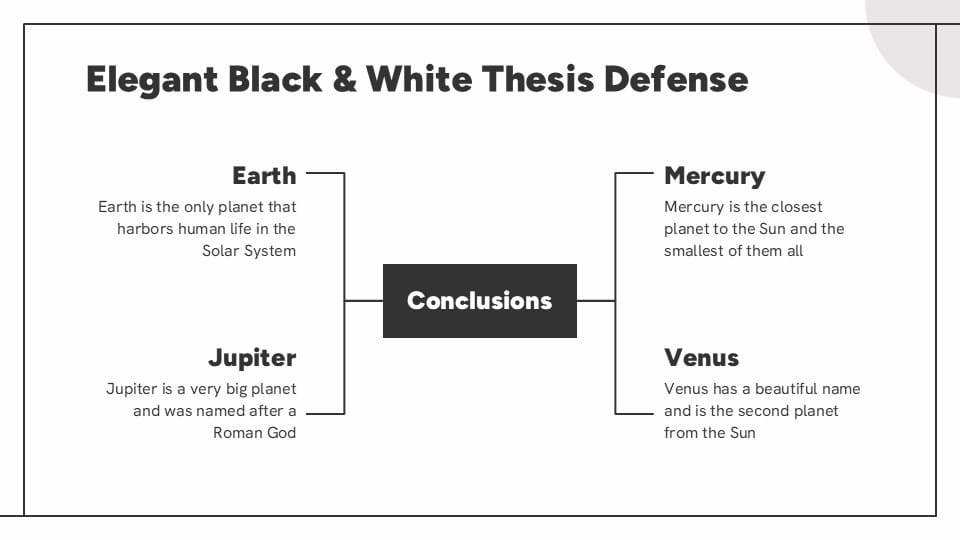 Elegant Black & White Thesis Defense

Earth
Earth is the only planet that harbors human life in the Solar System

Jupiter
Jupiter is a very big planet and was named after a Roman God

Conclusions

Mercury
Mercury is the closest planet to the Sun and the smallest of them all

Venus
Venus has a beautiful name and is the second planet from the Sun